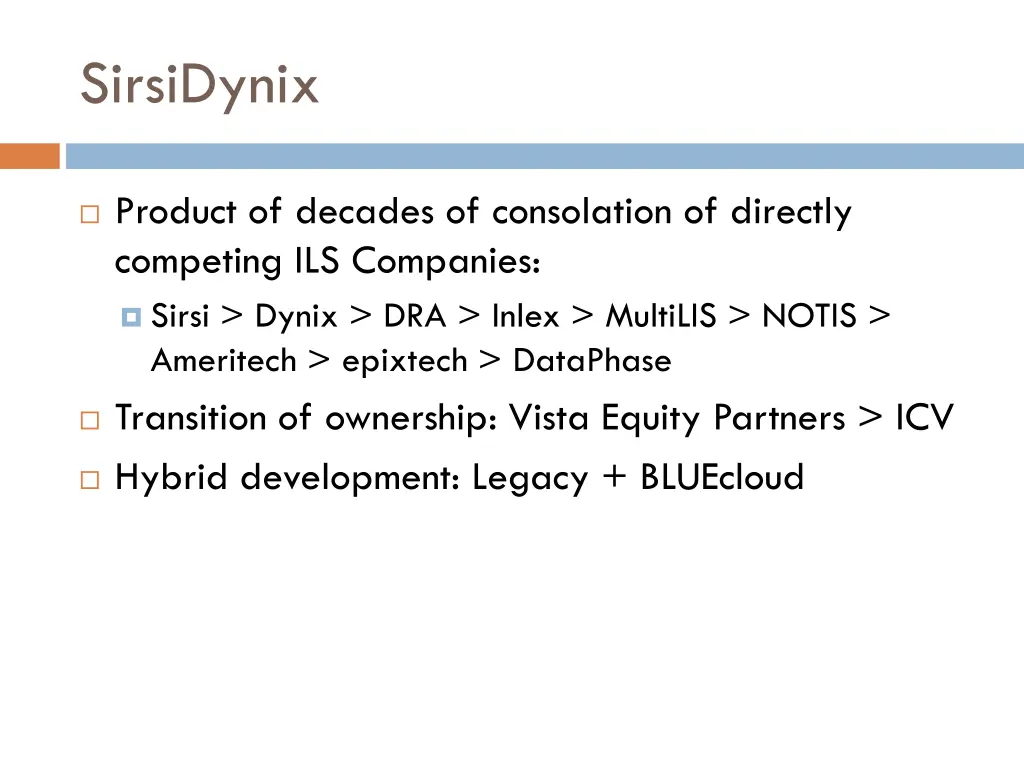 SirsiDynix

Product of decades of consolation of directly competing ILS Companies:

Sirsi > Dynix > DRA > Inlex > MultiLIS > NOTIS > Ameritech > epixtech > DataPhase

Transition of ownership: Vista Equity Partners > ICV

Hybrid development: Legacy + BLUEcloud